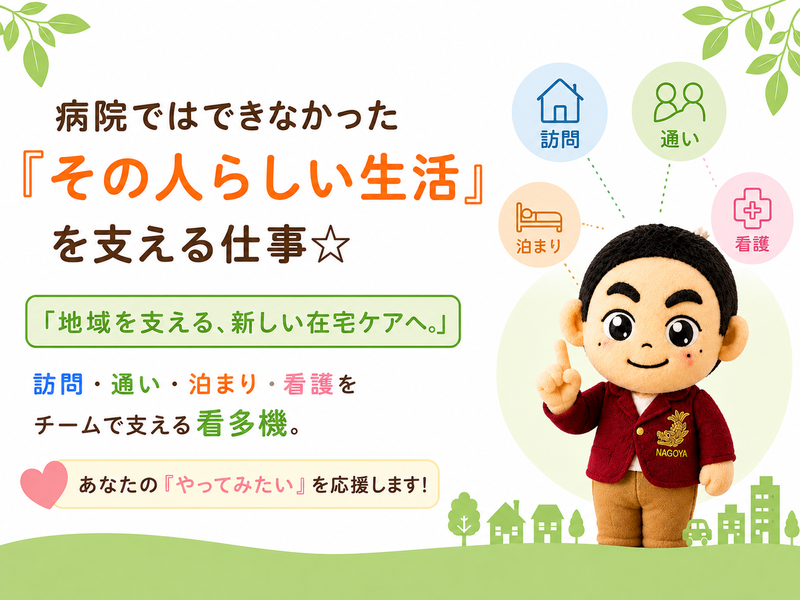 病院ではできなかった
『その人らしい生活』
を支える仕事☆

「地域を支える、新しい在宅ケアへ。」

訪問・通い・泊まり・看護を
チームで支える看多機。

あなたの『やってみたい』を応援します!

訪問
通い
泊まり
看護

NAGOYA